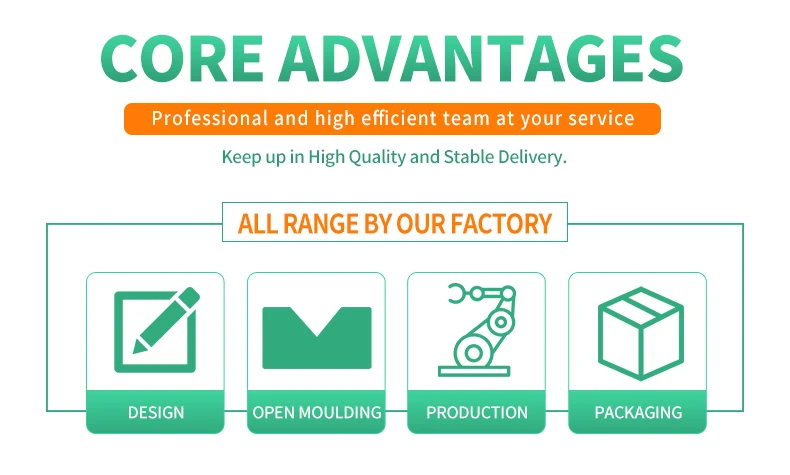 CORE ADVANTAGES

Professional and high efficient team at your service

Keep up in High Quality and Stable Delivery.

ALL RANGE BY OUR FACTORY

DESIGN

OPEN MOULDING

PRODUCTION

PACKAGING